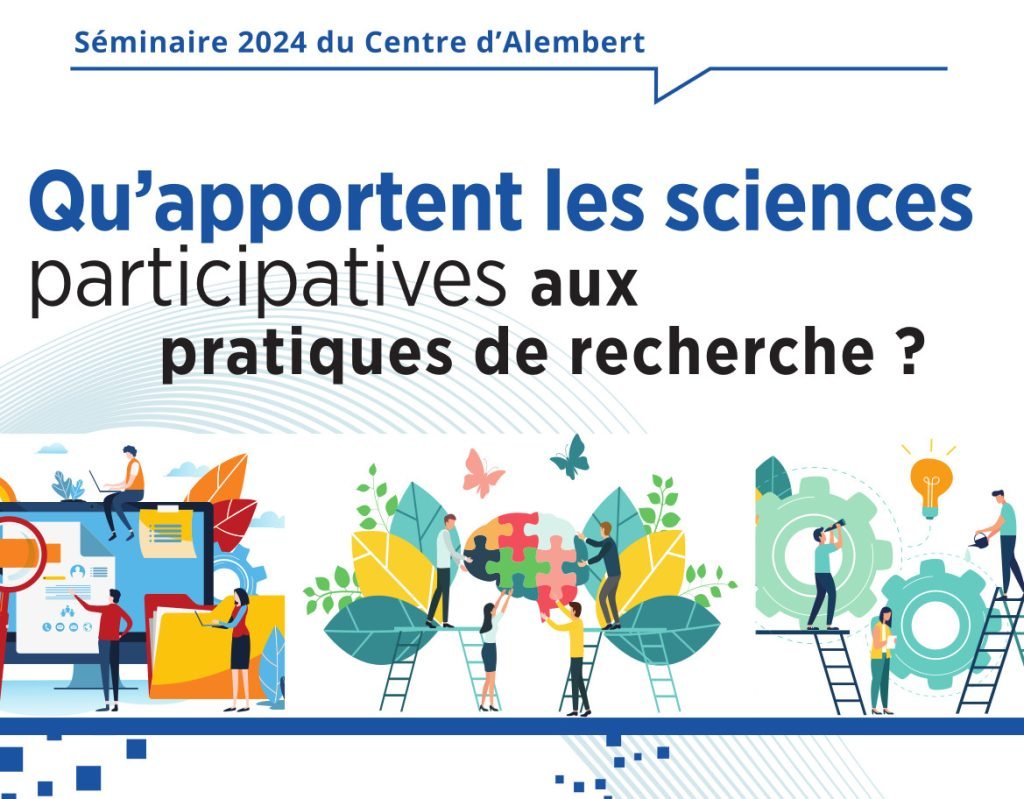 Séminaire 2024 du Centre d'Alembert

Qu'apportent les sciences participatives aux pratiques de recherche ?